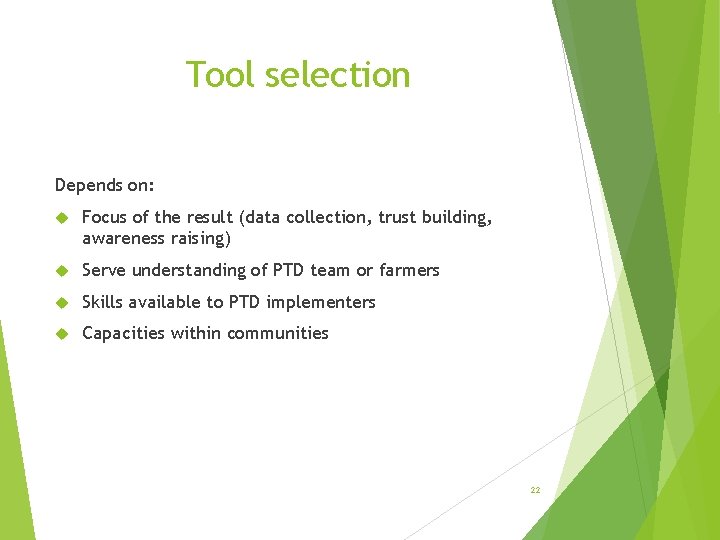 Tool selection

Depends on:

Focus of the result (data collection, trust building, awareness raising)

Serve understanding of PTD team or farmers

Skills available to PTD implementers

Capacities within communities

22